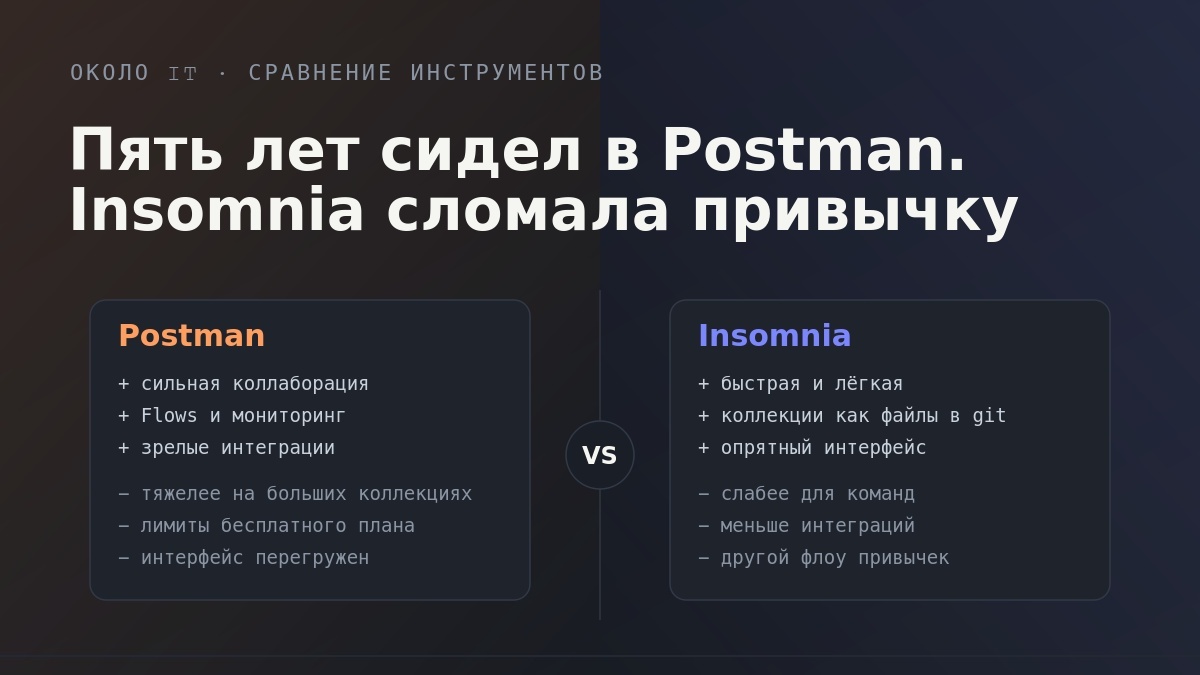 ОКОЛО IT · СРАВНЕНИЕ ИНСТРУМЕНТОВ

Пять лет сидел в Postman. Insomnia сломала привычку

Postman

+ сильная коллаборация
+ Flows и мониторинг
+ зрелые интеграции

− тяжелее на больших коллекциях
− лимиты бесплатного плана
− интерфейс перегружен

VS

Insomnia

+ быстрая и лёгкая
+ коллекции как файлы в git
+ опрятный интерфейс

− слабее для команд
− меньше интеграций
− другой флоу привычек